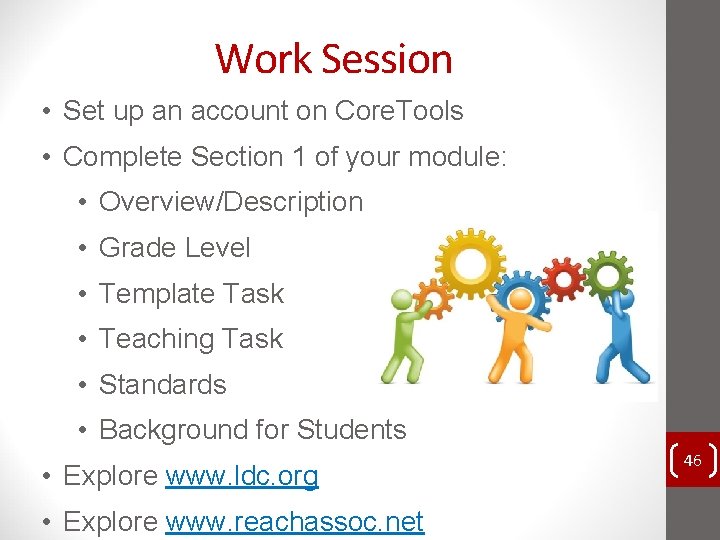 Work Session

• Set up an account on CoreTools
• Complete Section 1 of your module:
• Overview/Description
• Grade Level
• Template Task
• Teaching Task
• Standards
• Background for Students
• Explore www.ldc.org
• Explore www.reachassoc.net

46